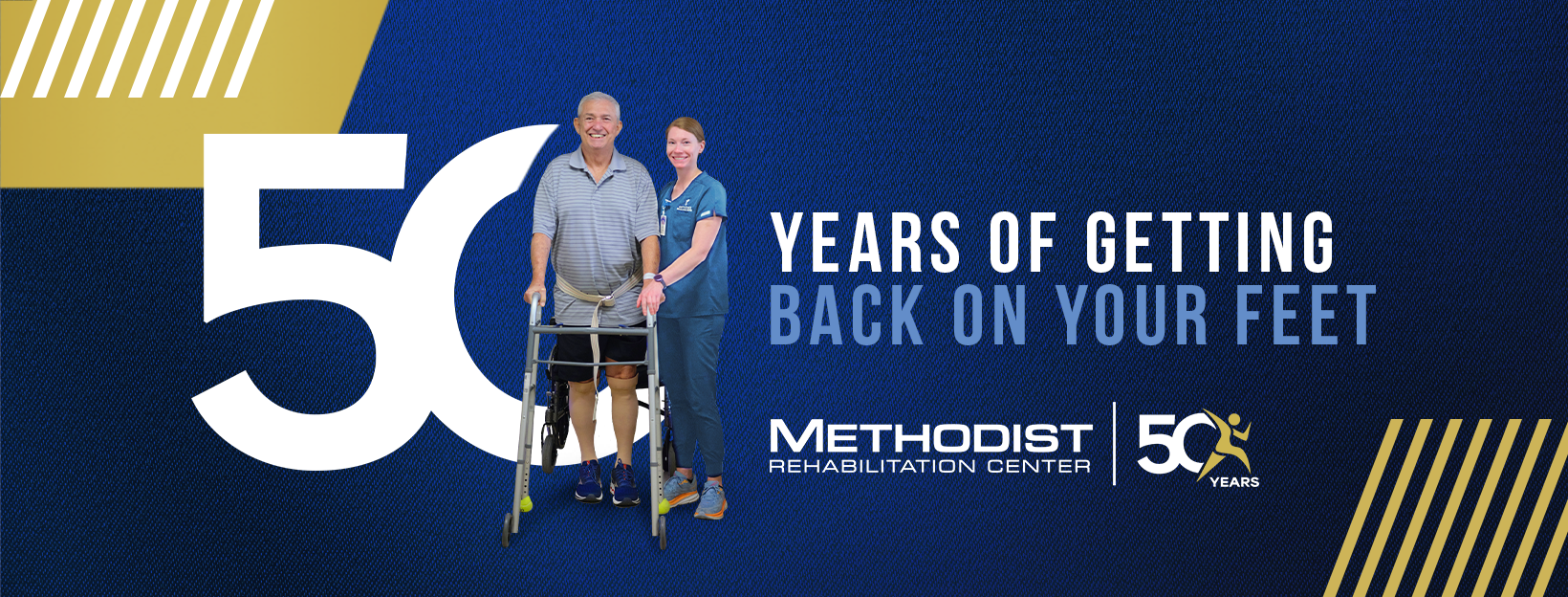 50

YEARS OF GETTING
BACK ON YOUR FEET

METHODIST
REHABILITATION CENTER

50 YEARS